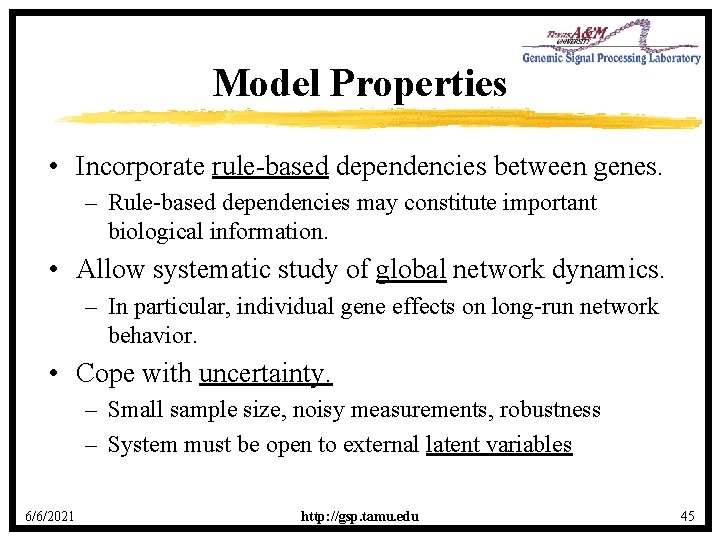 Texas A&M UNIVERSITY
Genomic Signal Processing Laboratory

Model Properties

• Incorporate rule-based dependencies between genes.
– Rule-based dependencies may constitute important biological information.
• Allow systematic study of global network dynamics.
– In particular, individual gene effects on long-run network behavior.
• Cope with uncertainty.
– Small sample size, noisy measurements, robustness
– System must be open to external latent variables

6/6/2021 http://gsp.tamu.edu 45